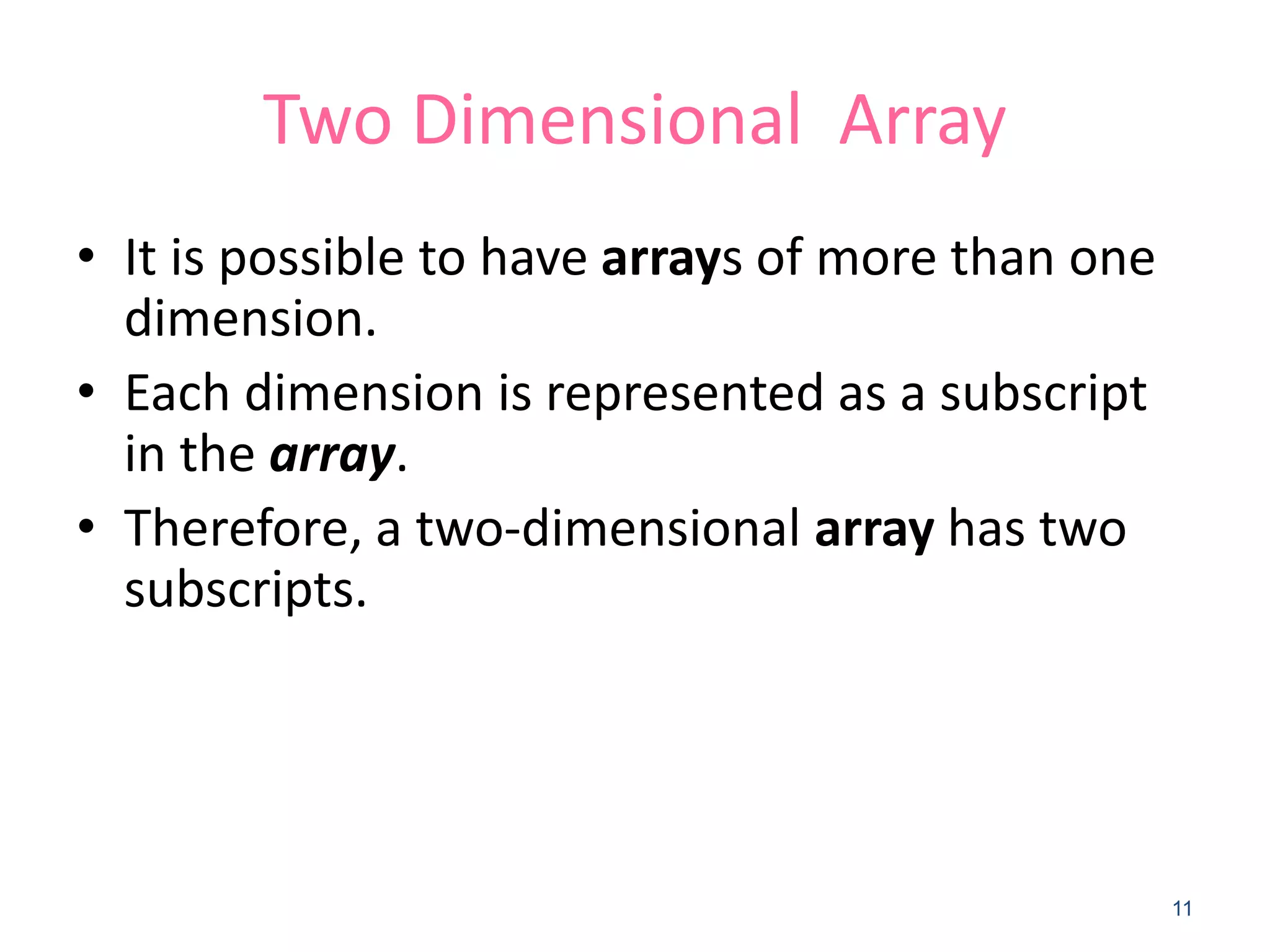 Two Dimensional Array

• It is possible to have arrays of more than one dimension.
• Each dimension is represented as a subscript in the array.
• Therefore, a two-dimensional array has two subscripts.

11